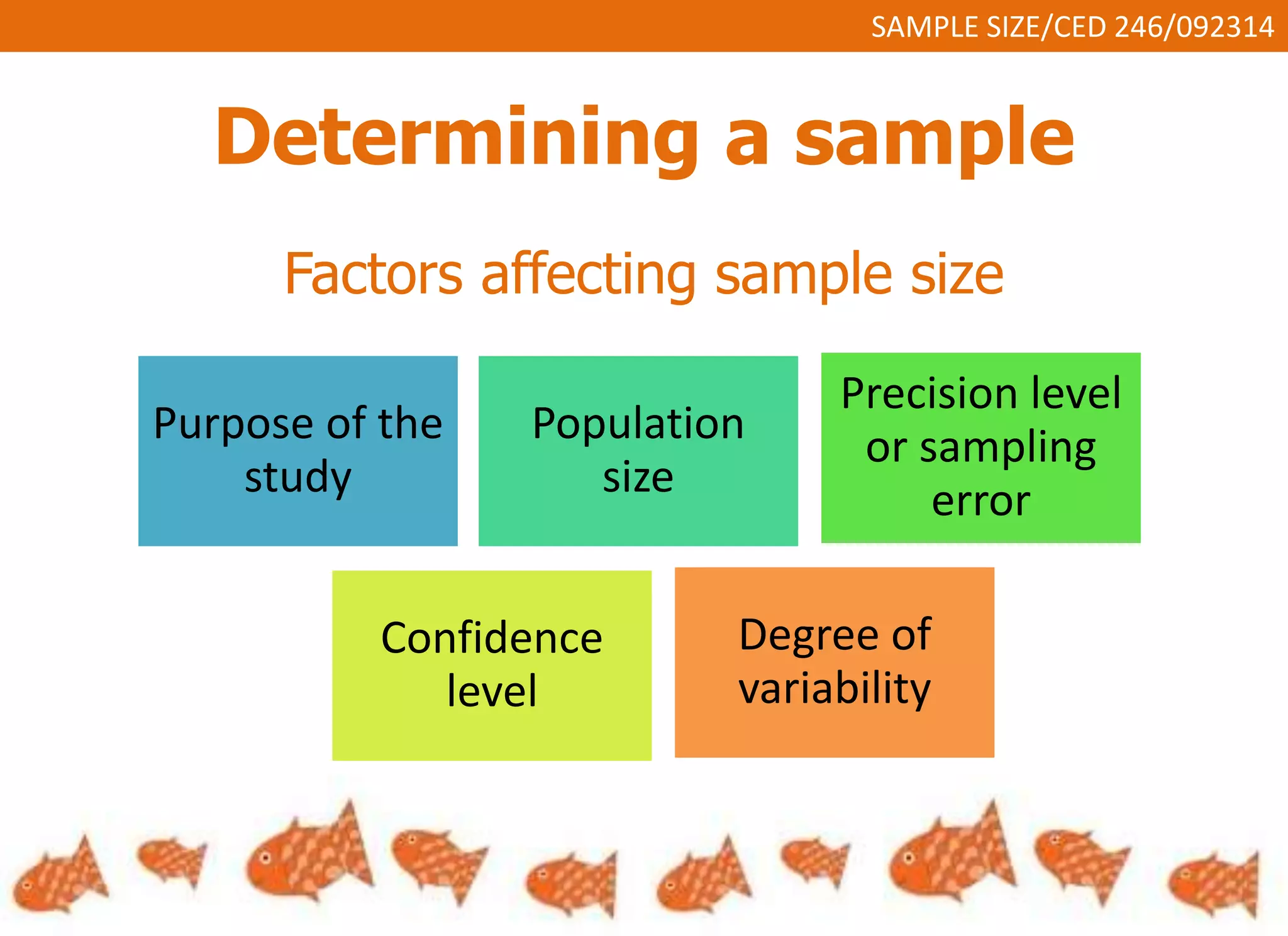 SAMPLE SIZE/CED 246/092314

Determining a sample

Factors affecting sample size

Purpose of the study

Population size

Precision level or sampling error

Confidence level

Degree of variability